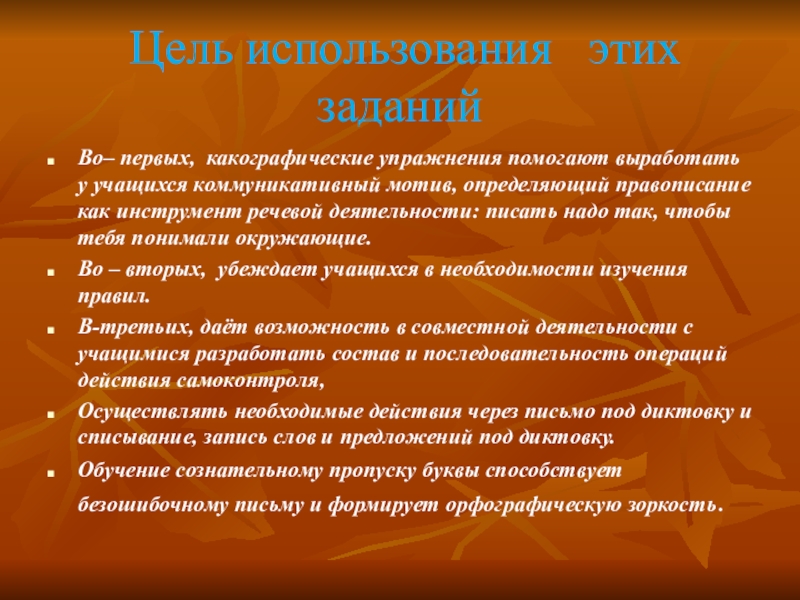 Цель использования этих заданий

Во– первых, какографические упражнения помогают выработать у учащихся коммуникативный мотив, определяющий правописание как инструмент речевой деятельности: писать надо так, чтобы тебя понимали окружающие.

Во – вторых, убеждает учащихся в необходимости изучения правил.

В-третьих, даёт возможность в совместной деятельности с учащимися разработать состав и последовательность операций действия самоконтроля,

Осуществлять необходимые действия через письмо под диктовку и списывание, запись слов и предложений под диктовку.

Обучение сознательному пропуску буквы способствует безошибочному письму и формирует орфографическую зоркость.